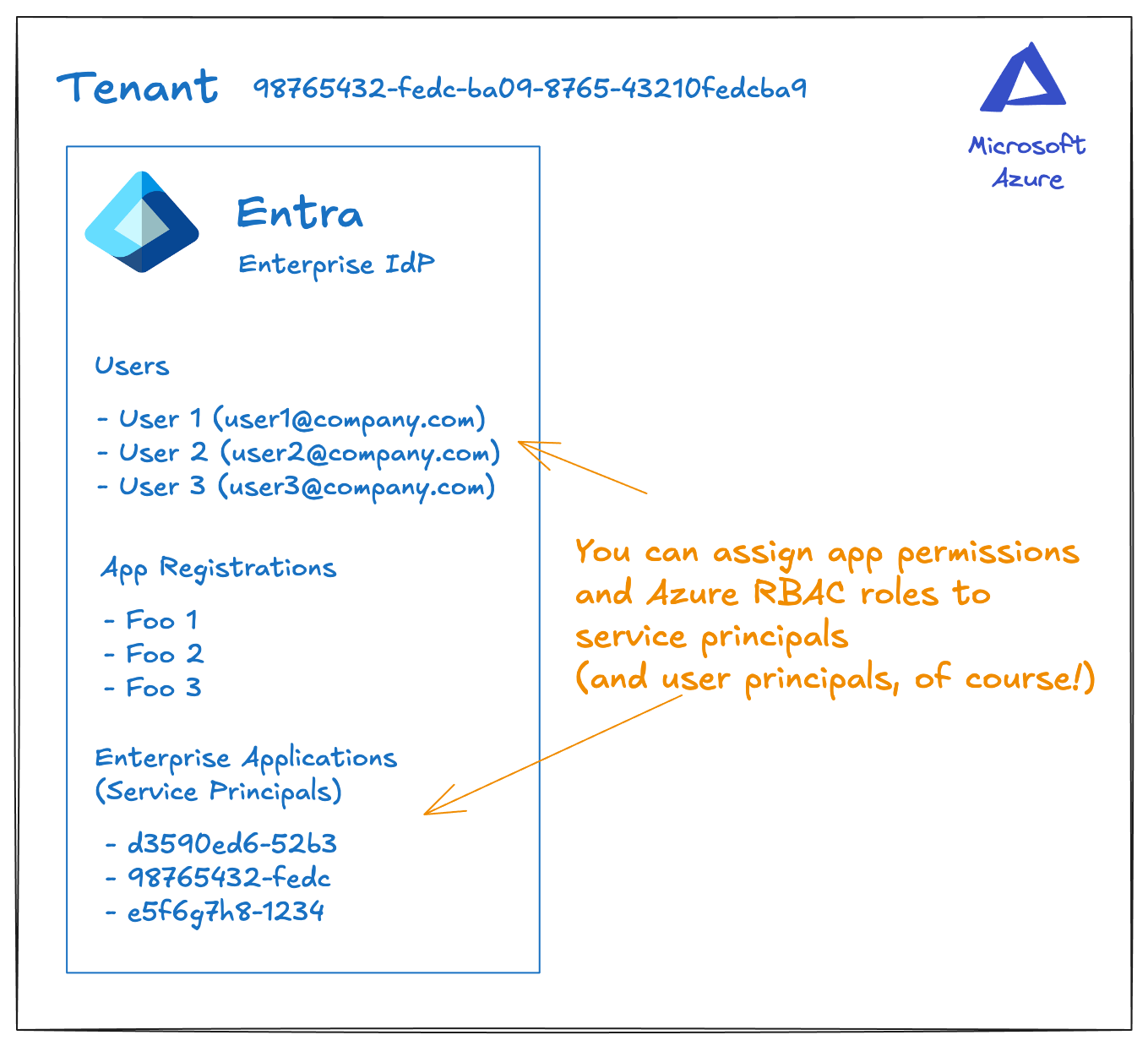 Tenant 98765432-fedc-ba09-8765-43210fedcba9

Microsoft Azure

Entra
Enterprise IdP

Users

- User 1 (user1@company.com)
- User 2 (user2@company.com)
- User 3 (user3@company.com)

App Registrations

- Foo 1
- Foo 2
- Foo 3

Enterprise Applications (Service Principals)

- d3590ed6-52b3
- 98765432-fedc
- e5f6g7h8-1234

You can assign app permissions and Azure RBAC roles to service principals
(and user principals, of course!)